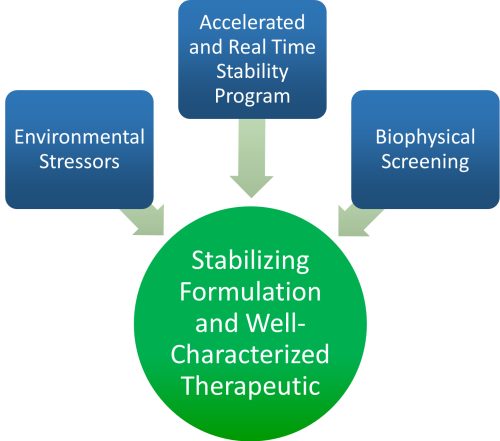 Environmental Stressors

Accelerated and Real Time Stability Program

Biophysical Screening

Stabilizing Formulation and Well-Characterized Therapeutic